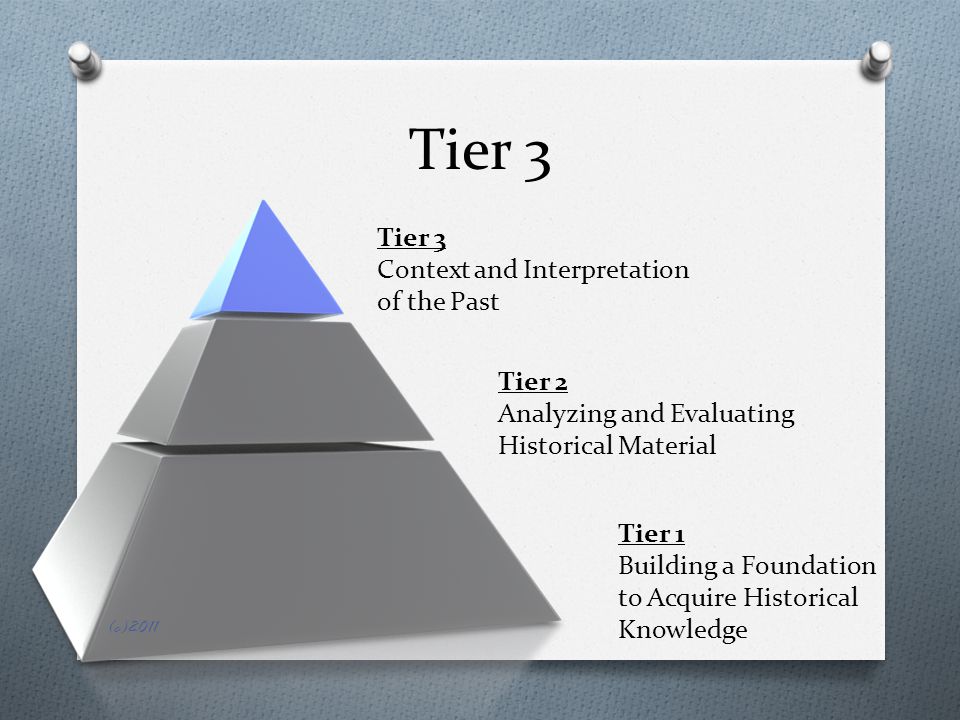 Tier 3

Tier 3
Context and Interpretation of the Past

Tier 2
Analyzing and Evaluating Historical Material

Tier 1
Building a Foundation to Acquire Historical Knowledge

(c)2011